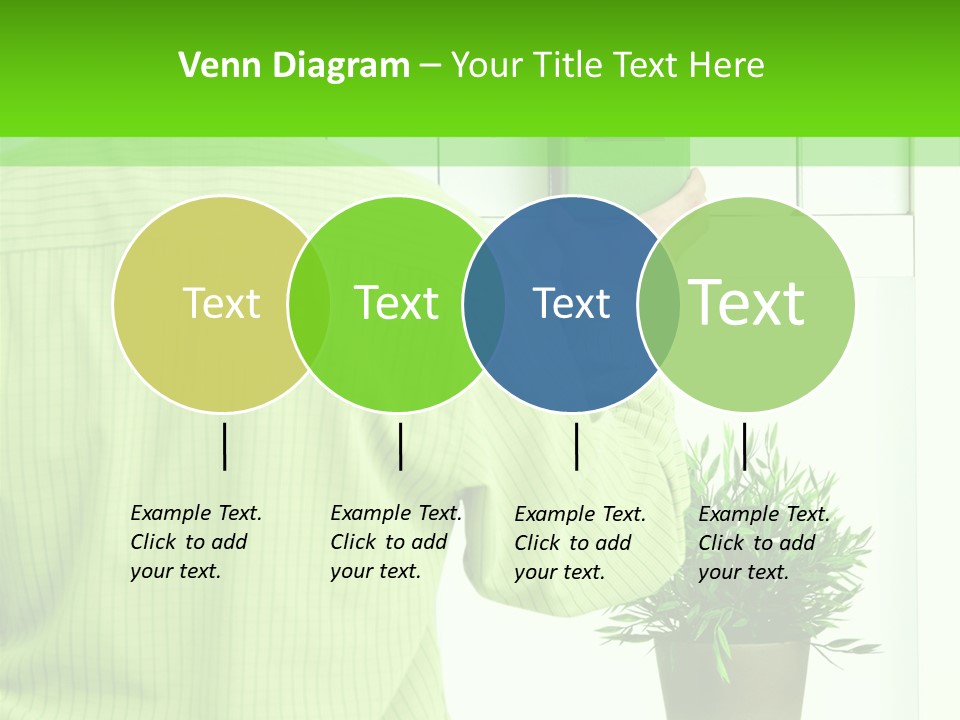 Venn Diagram – Your Title Text Here

Text

Text

Text

Text

Example Text. Click to add your text.

Example Text. Click to add your text.

Example Text. Click to add your text.

Example Text. Click to add your text.